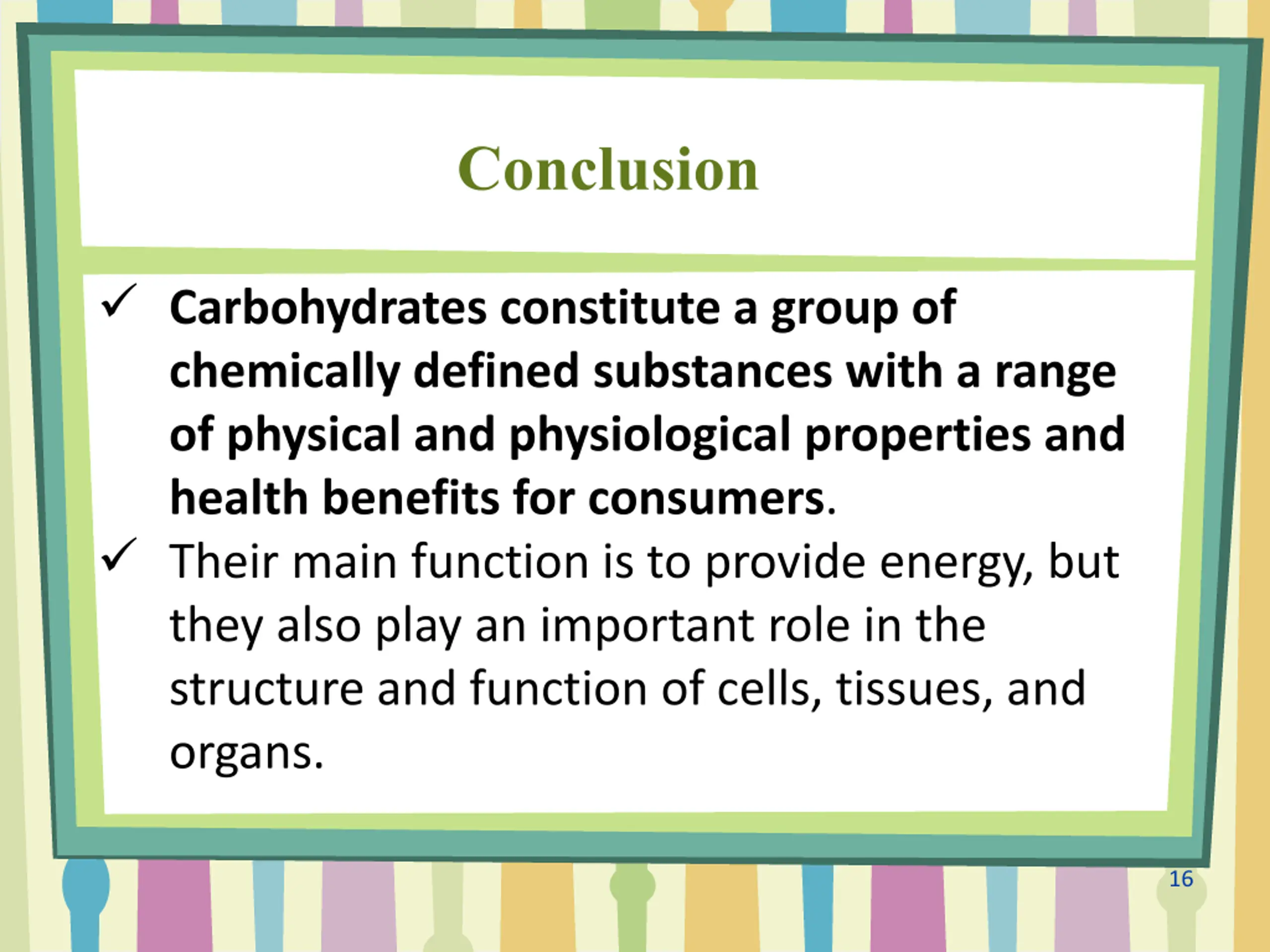 Conclusion

✓ Carbohydrates constitute a group of chemically defined substances with a range of physical and physiological properties and health benefits for consumers.

✓ Their main function is to provide energy, but they also play an important role in the structure and function of cells, tissues, and organs.

16